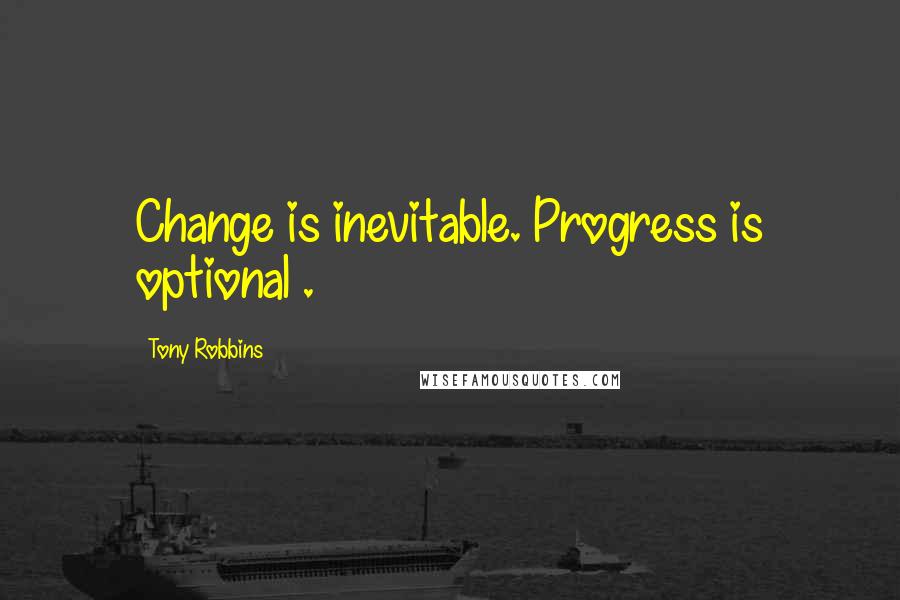 Change is inevitable. Progress is optional .

Tony Robbins

WISEFAMOUSQUOTES.COM